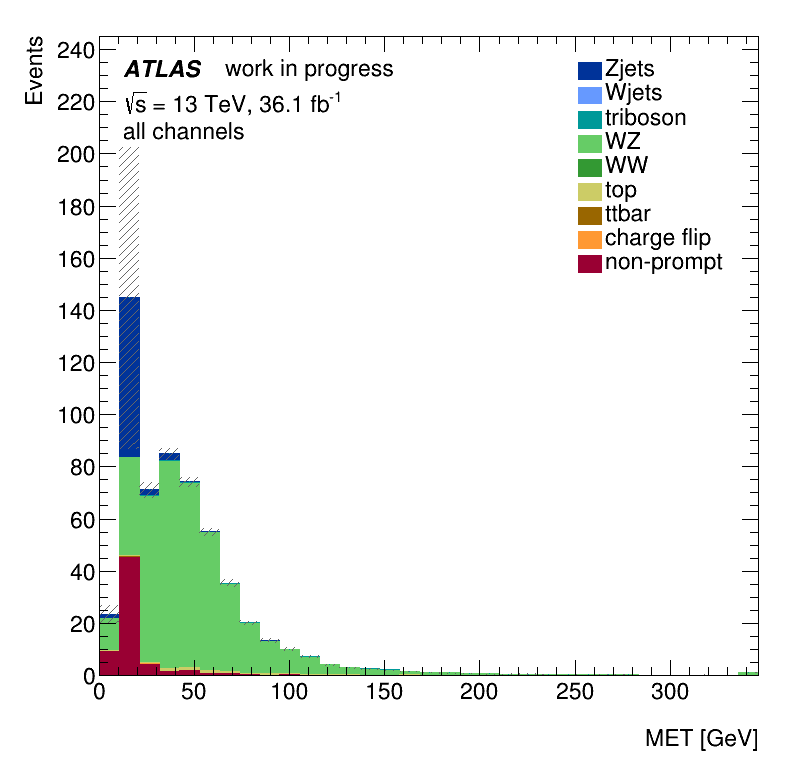 Events

240
220
200
180
160
140
120
100
80
60
40
20
0

ATLAS work in progress
$\sqrt{s}$ = 13 TeV, 36.1 fb$^{-1}$
all channels

Zjets
Wjets
triboson
WZ
WW
top
ttbar
charge flip
non-prompt

0 50 100 150 200 250 300

MET [GeV]